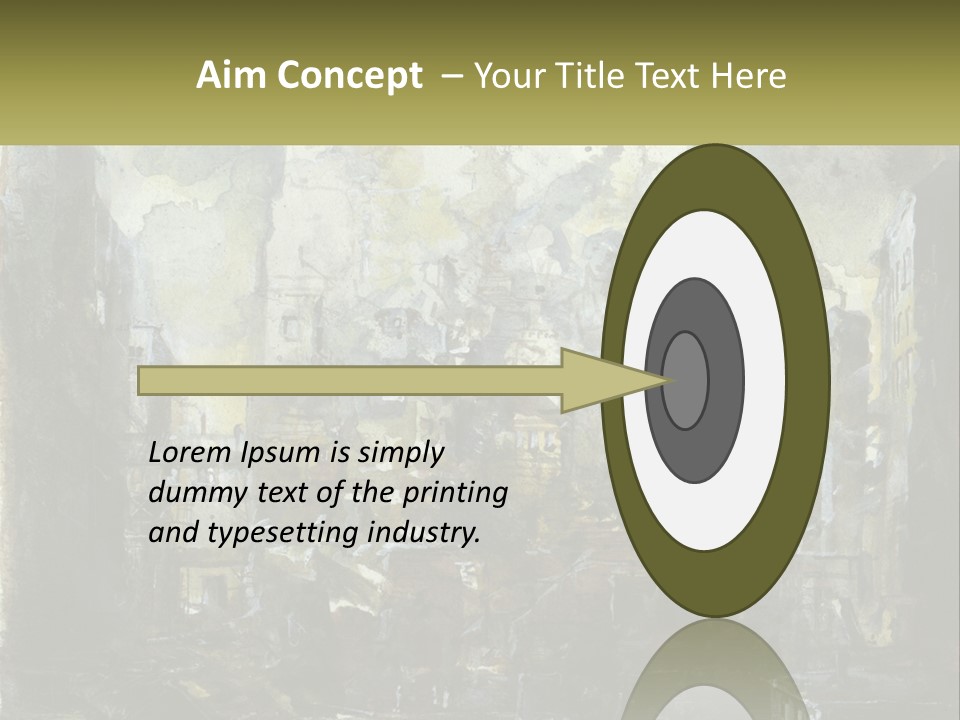 Aim Concept – Your Title Text Here

Lorem Ipsum is simply dummy text of the printing and typesetting industry.